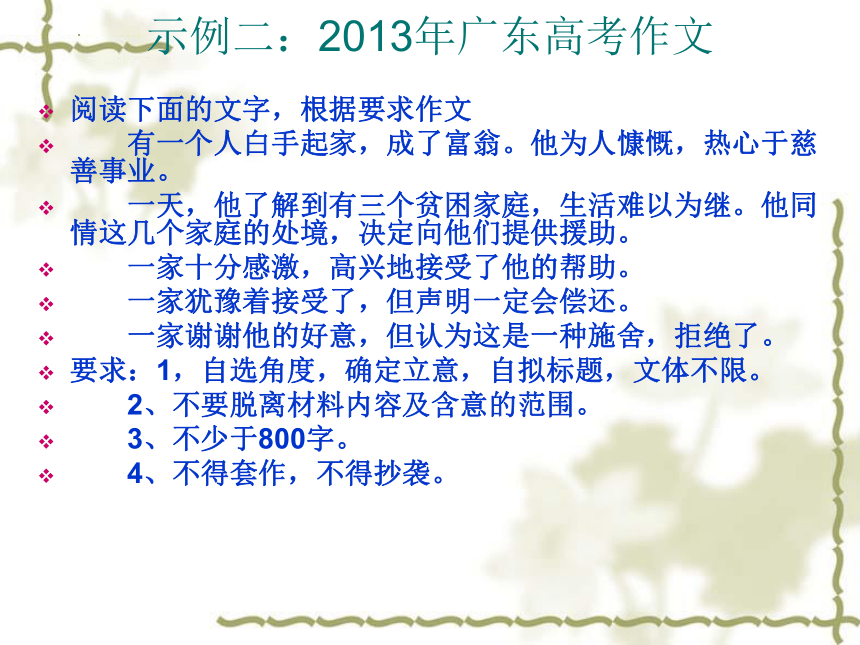 示例二：2013年广东高考作文

阅读下面的文字，根据要求作文

有一个人白手起家，成了富翁。他为人慷慨，热心于慈善事业。

一天，他了解到有三个贫困家庭，生活难以为继。他同情这几个家庭的处境，决定向他们提供援助。

一家十分感激，高兴地接受了他的帮助。

一家犹豫着接受了，但声明一定会偿还。

一家谢谢他的好意，但认为这是一种施舍，拒绝了。

要求：1，自选角度，确定立意，自拟标题，文体不限。

2、不要脱离材料内容及含意的范围。

3、不少于800字。

4、不得套作，不得抄袭。